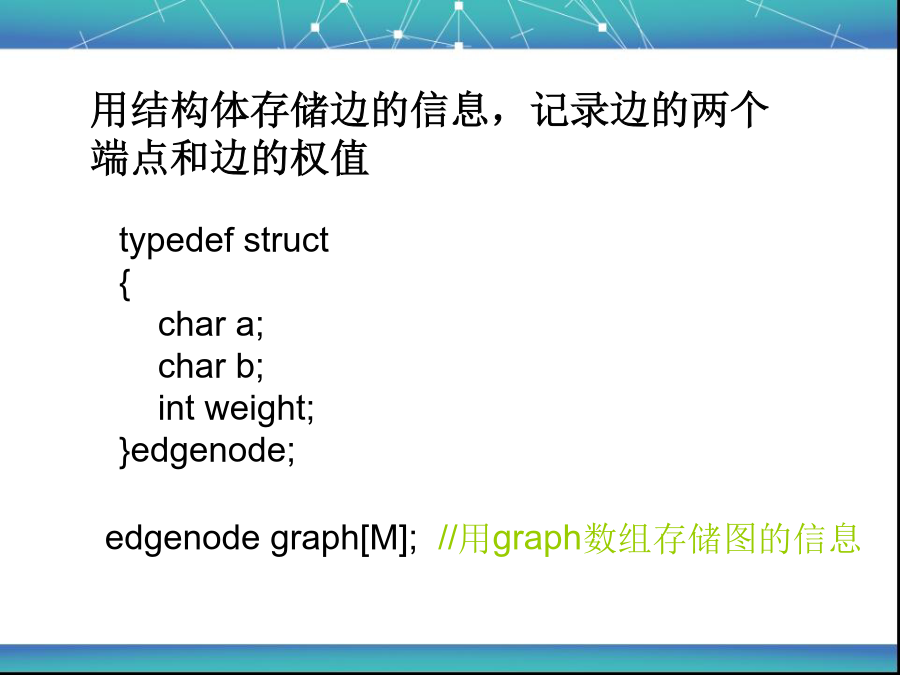 用结构体存储边的信息，记录边的两个端点和边的权值

typedef struct
{
char a;
char b;
int weight;
}edgenode;

edgenode graph[M]; //用graph数组存储图的信息